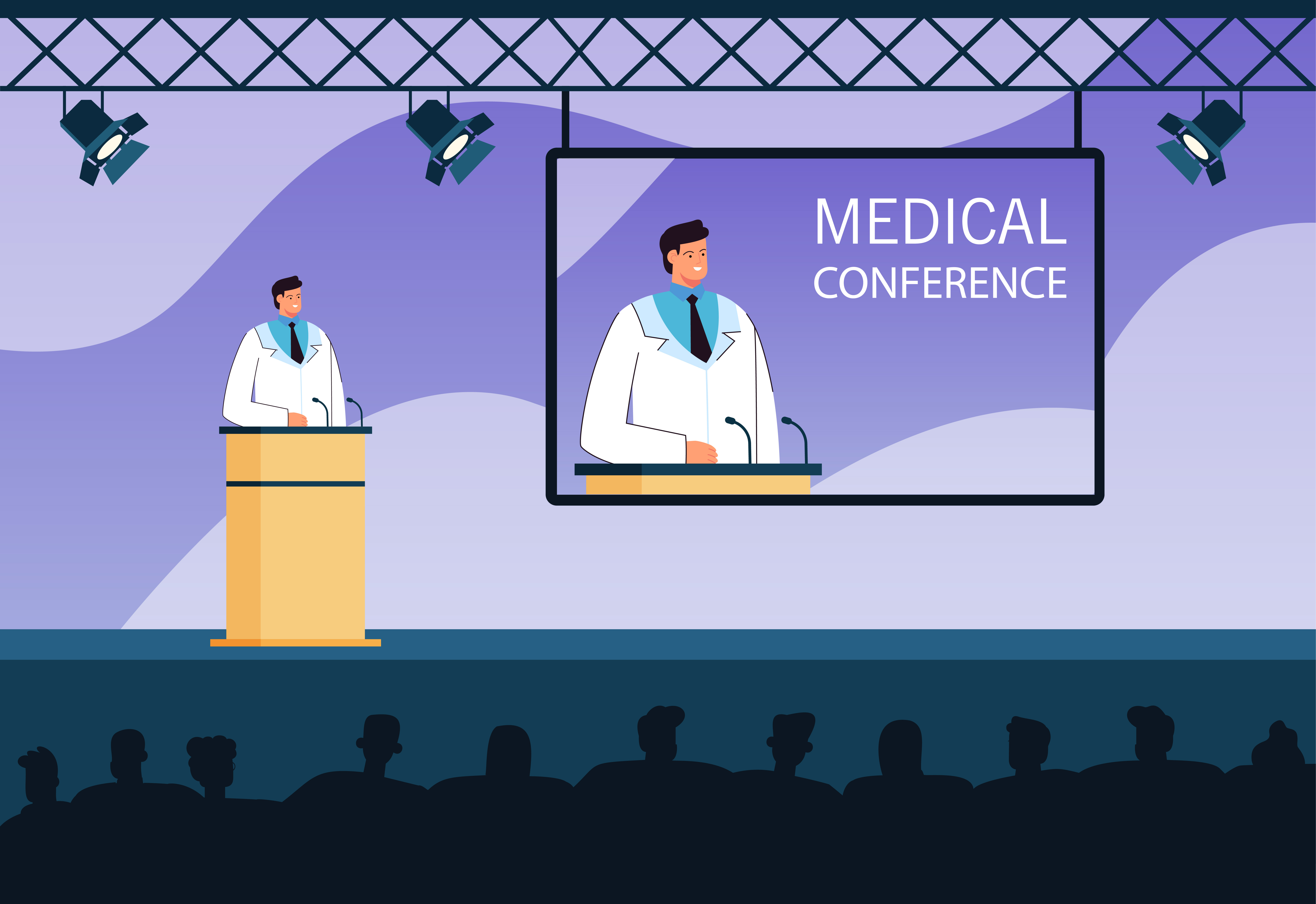 MEDICAL
CONFERENCE